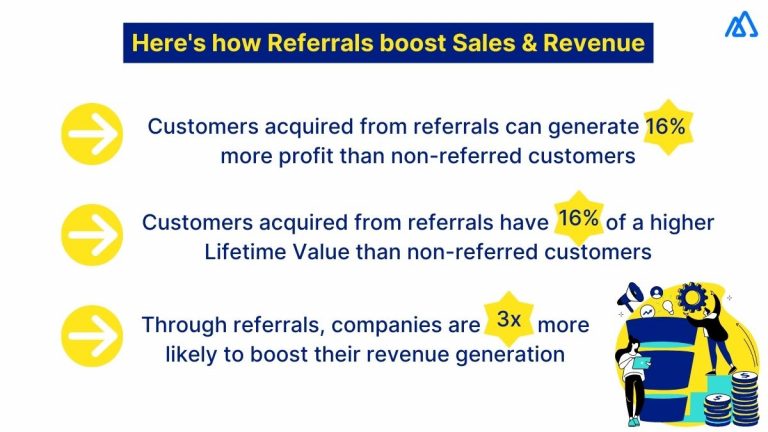 Here's how Referrals boost Sales & Revenue

Customers acquired from referrals can generate 16% more profit than non-referred customers

Customers acquired from referrals have 16% of a higher Lifetime Value than non-referred customers

Through referrals, companies are 3x more likely to boost their revenue generation